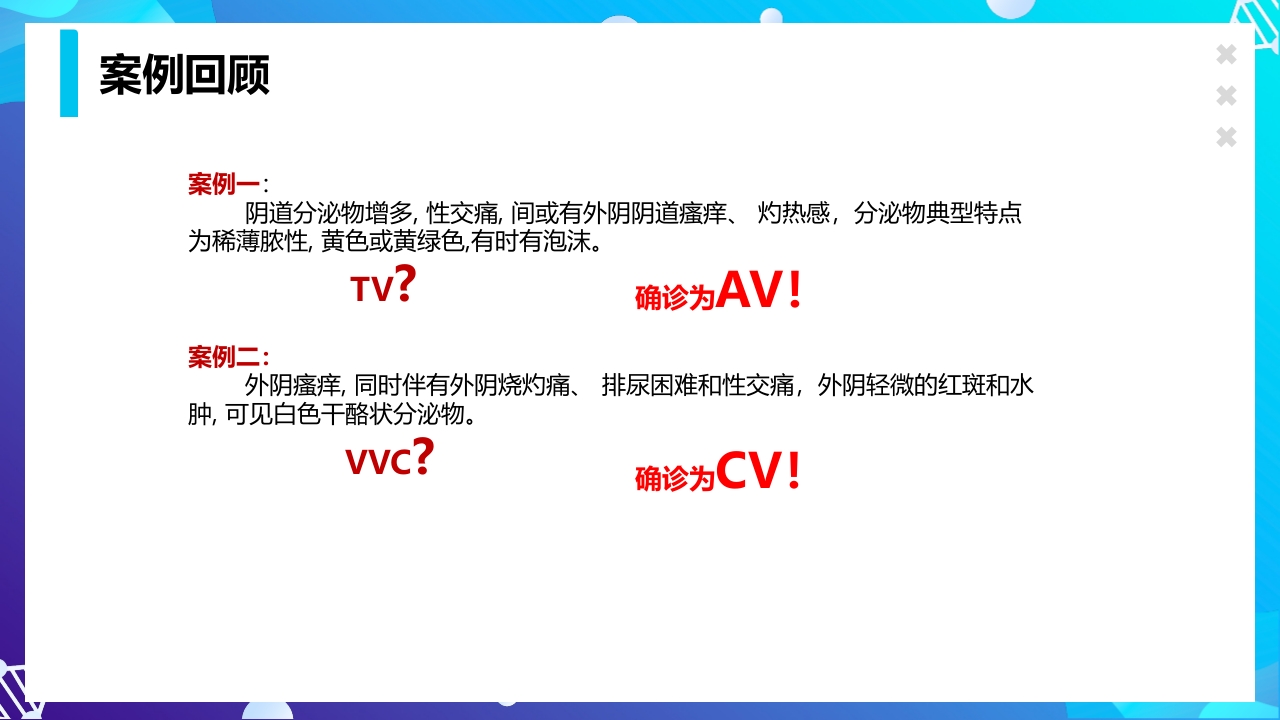 案例回顾

案例一：
阴道分泌物增多, 性交痛, 间或有外阴阴道瘙痒、 灼热感，分泌物典型特点为稀薄脓性, 黄色或黄绿色,有时有泡沫。

TV?

确诊为AV！

案例二：
外阴瘙痒, 同时伴有外阴烧灼痛、 排尿困难和性交痛，外阴轻微的红斑和水肿, 可见白色干酪状分泌物。

VVC?

确诊为CV！